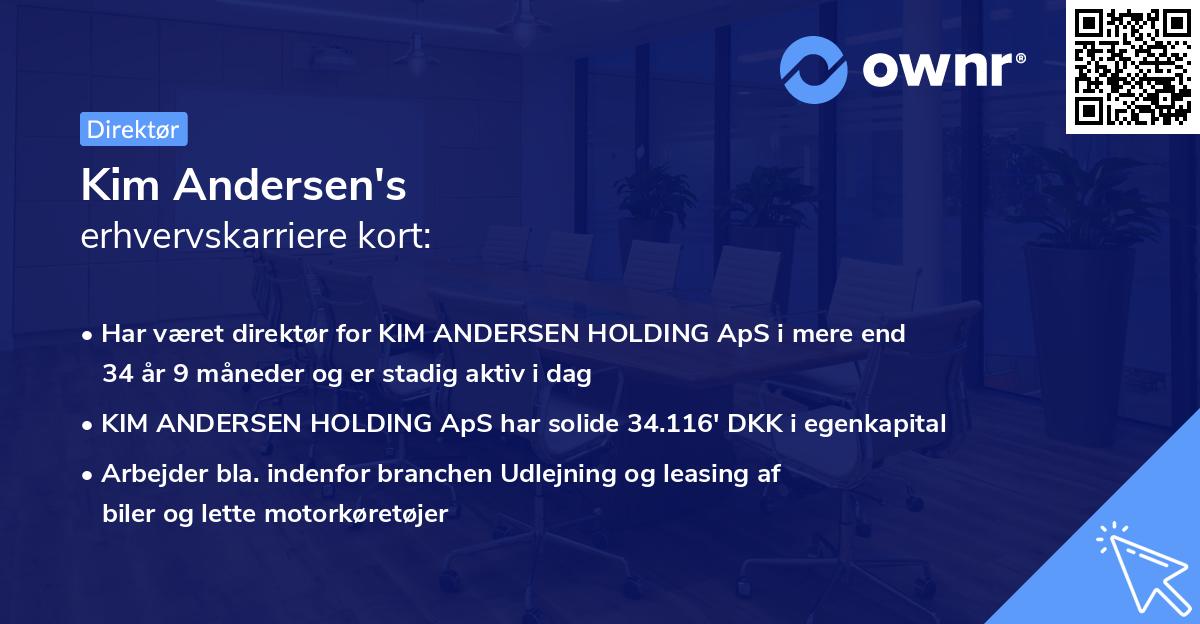 ownr®

Direktør

Kim Andersen's
erhvervskarriere kort:

• Har været direktør for KIM ANDERSEN HOLDING ApS i mere end 34 år 9 måneder og er stadig aktiv i dag

• KIM ANDERSEN HOLDING ApS har solide 34.116' DKK i egenkapital

• Arbejder bla. indenfor branchen Udlejning og leasing af biler og lette motorkøretøjer